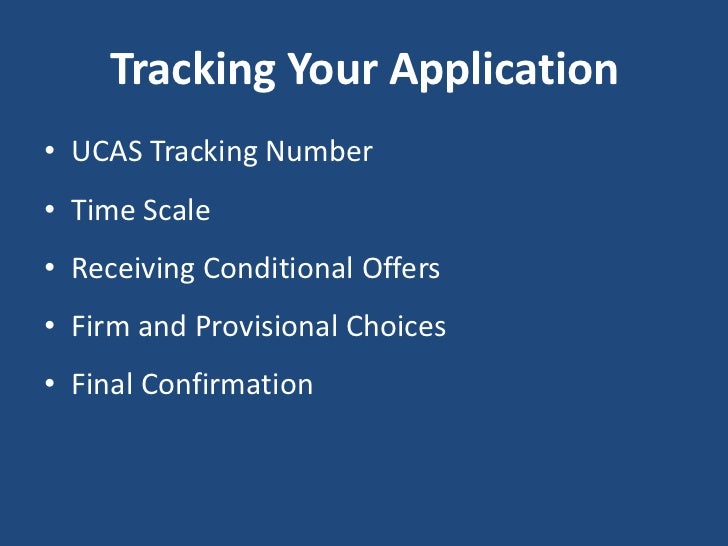 Tracking Your Application

• UCAS Tracking Number
• Time Scale
• Receiving Conditional Offers
• Firm and Provisional Choices
• Final Confirmation